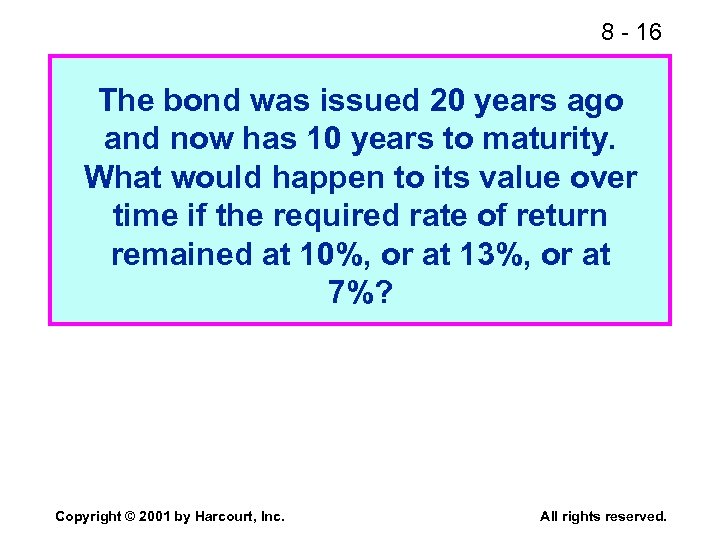 8 - 16

The bond was issued 20 years ago and now has 10 years to maturity. What would happen to its value over time if the required rate of return remained at 10%, or at 13%, or at 7%?

Copyright © 2001 by Harcourt, Inc.

All rights reserved.